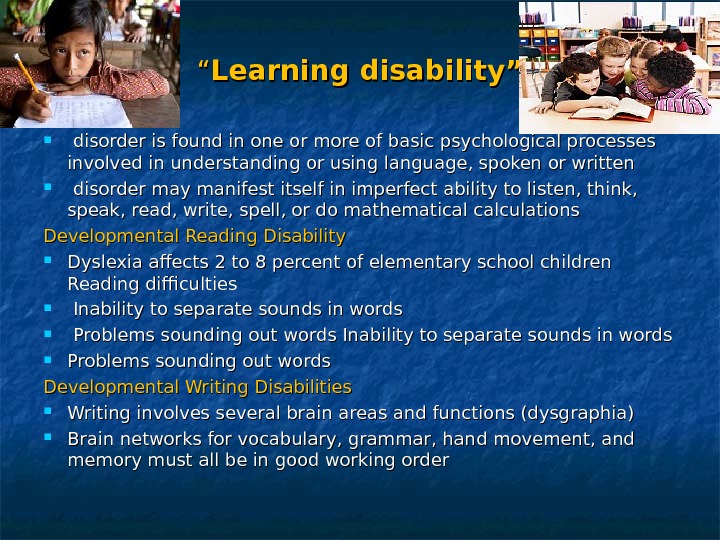 “Learning disability”

▪ disorder is found in one or more of basic psychological processes involved in understanding or using language, spoken or written
▪ disorder may manifest itself in imperfect ability to listen, think, speak, read, write, spell, or do mathematical calculations

Developmental Reading Disability
▪ Dyslexia affects 2 to 8 percent of elementary school children Reading difficulties
▪ Inability to separate sounds in words
▪ Problems sounding out words Inability to separate sounds in words
▪ Problems sounding out words

Developmental Writing Disabilities
▪ Writing involves several brain areas and functions (dysgraphia)
▪ Brain networks for vocabulary, grammar, hand movement, and memory must all be in good working order